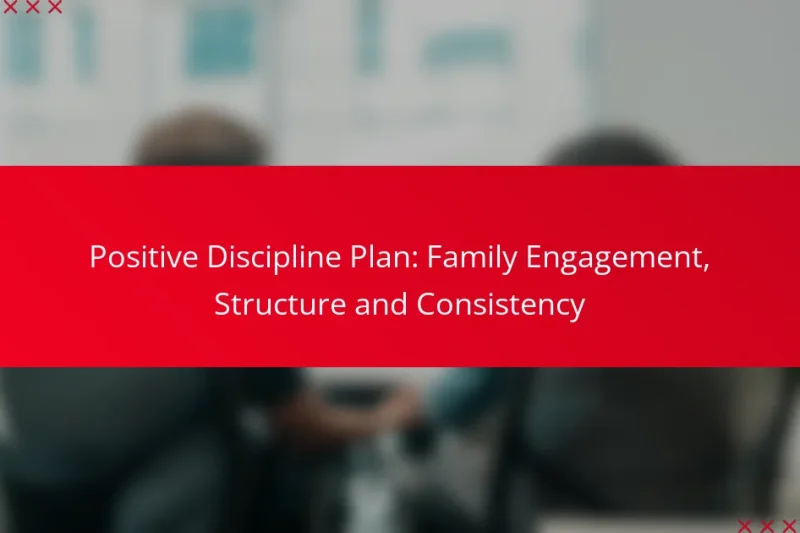 Positive Discipline Plan: Family Engagement, Structure and Consistency